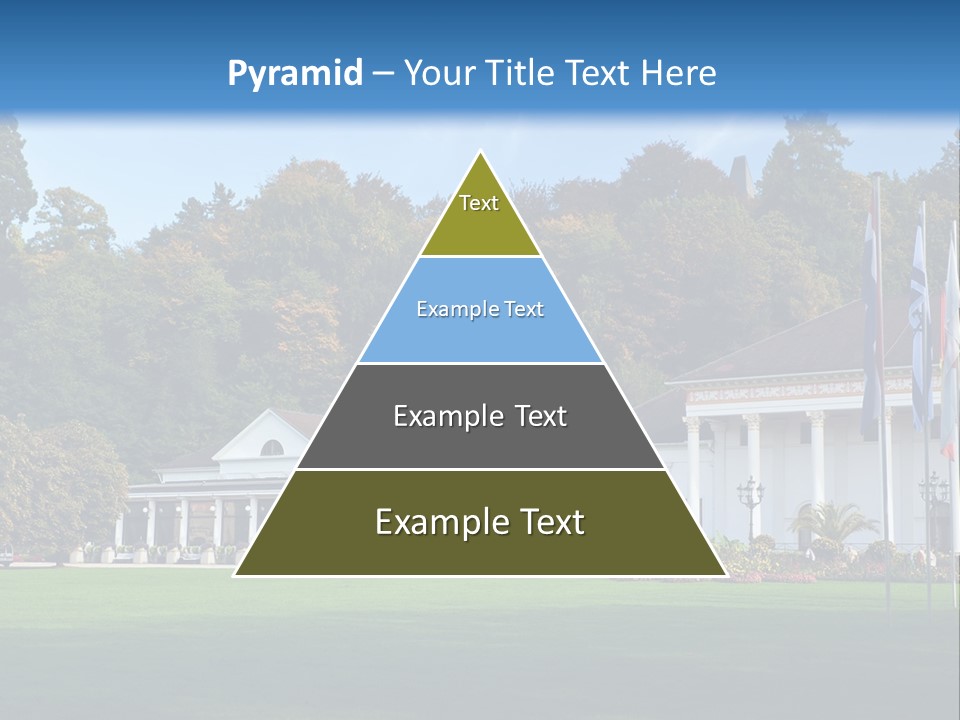 Pyramid – Your Title Text Here

Text

Example Text

Example Text

Example Text